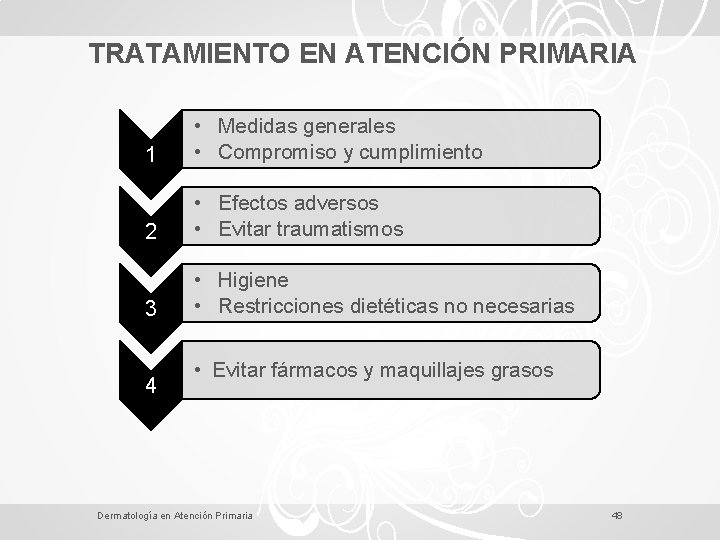 TRATAMIENTO EN ATENCIÓN PRIMARIA

1
• Medidas generales
• Compromiso y cumplimiento

2
• Efectos adversos
• Evitar traumatismos

3
• Higiene
• Restricciones dietéticas no necesarias

4
• Evitar fármacos y maquillajes grasos

Dermatología en Atención Primaria

48